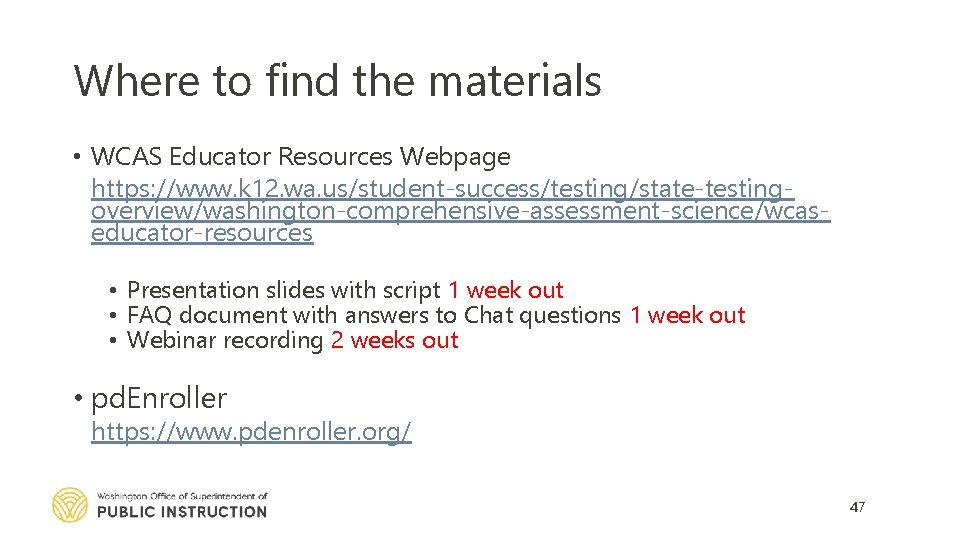 Where to find the materials

• WCAS Educator Resources Webpage
https://www.k12.wa.us/student-success/testing/state-testing-overview/washington-comprehensive-assessment-science/wcas-educator-resources

• Presentation slides with script 1 week out
• FAQ document with answers to Chat questions 1 week out
• Webinar recording 2 weeks out

• pdEnroller
https://www.pdenroller.org/

Washington Office of Superintendent of
PUBLIC INSTRUCTION

47